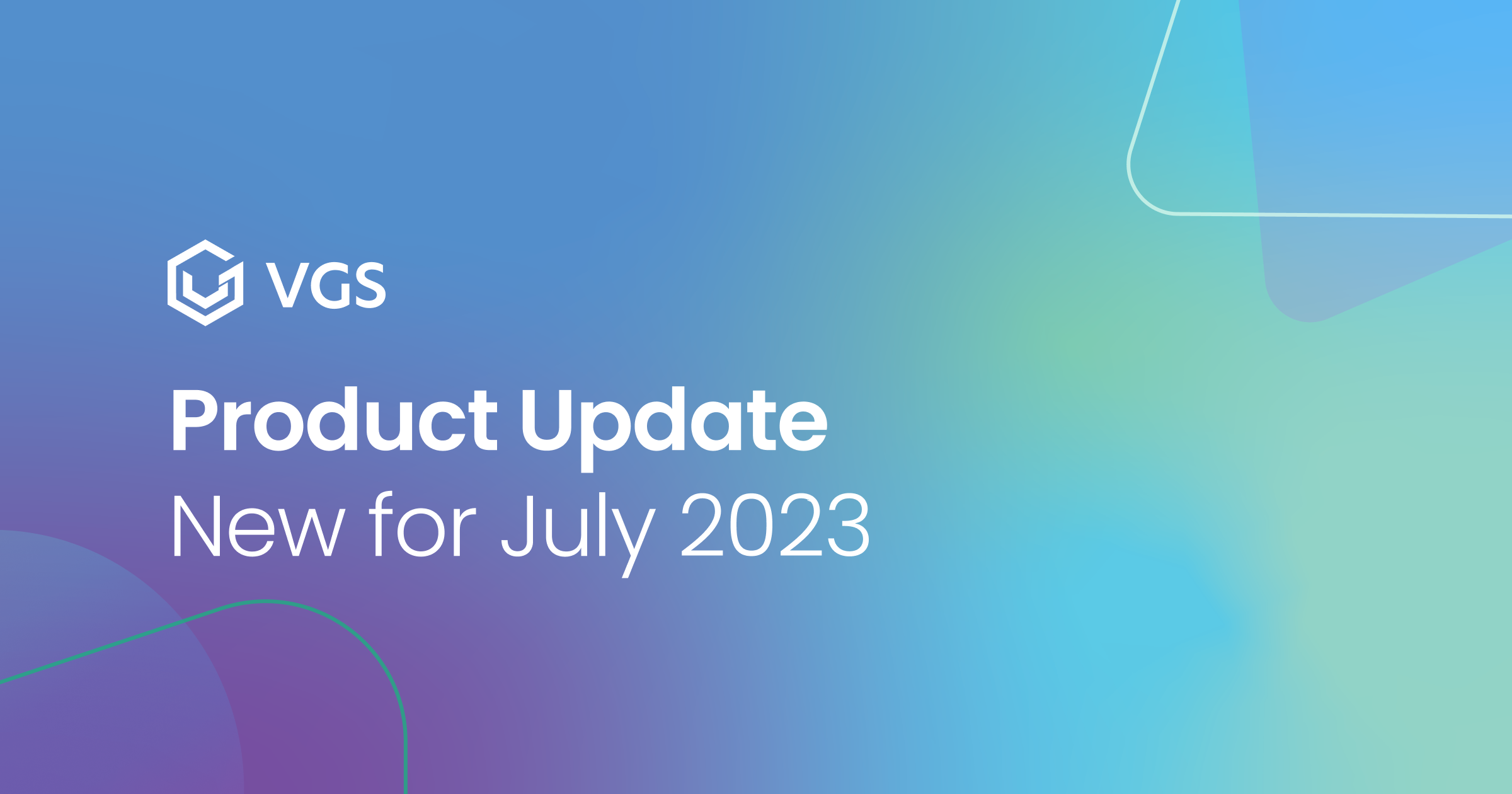 VGS

Product Update
New for July 2023